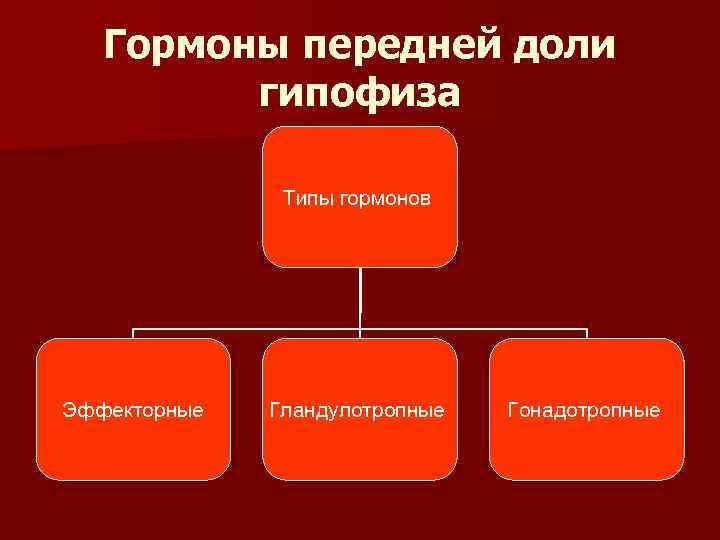 Гормоны передней доли гипофиза

Типы гормонов

Эффекторные

Гландулотропные

Гонадотропные